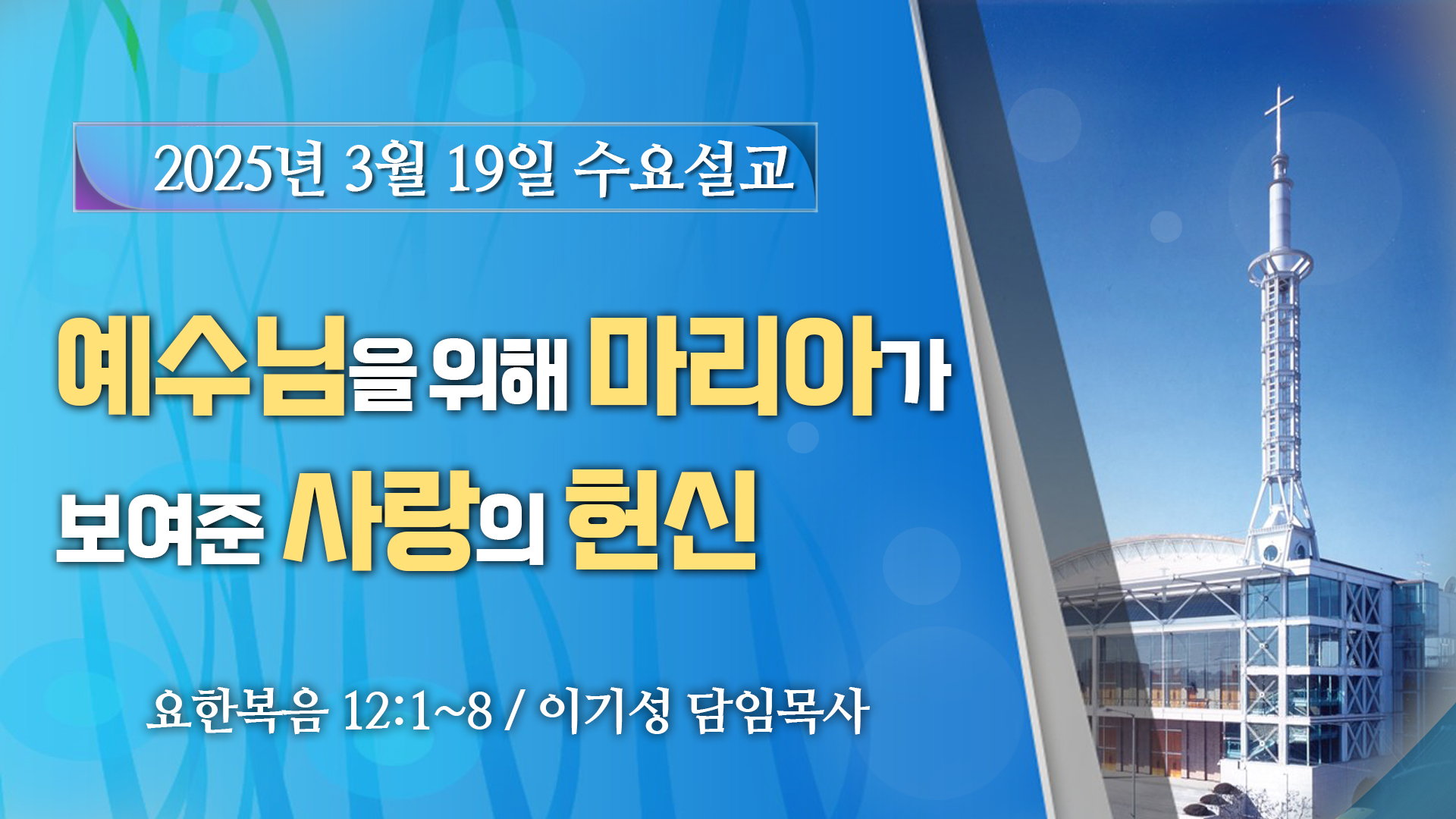 2025년 3월 19일 수요설교

예수님을 위해 마리아가 보여준 사랑의 헌신

요한복음 12:1~8 / 이기성 담임목사